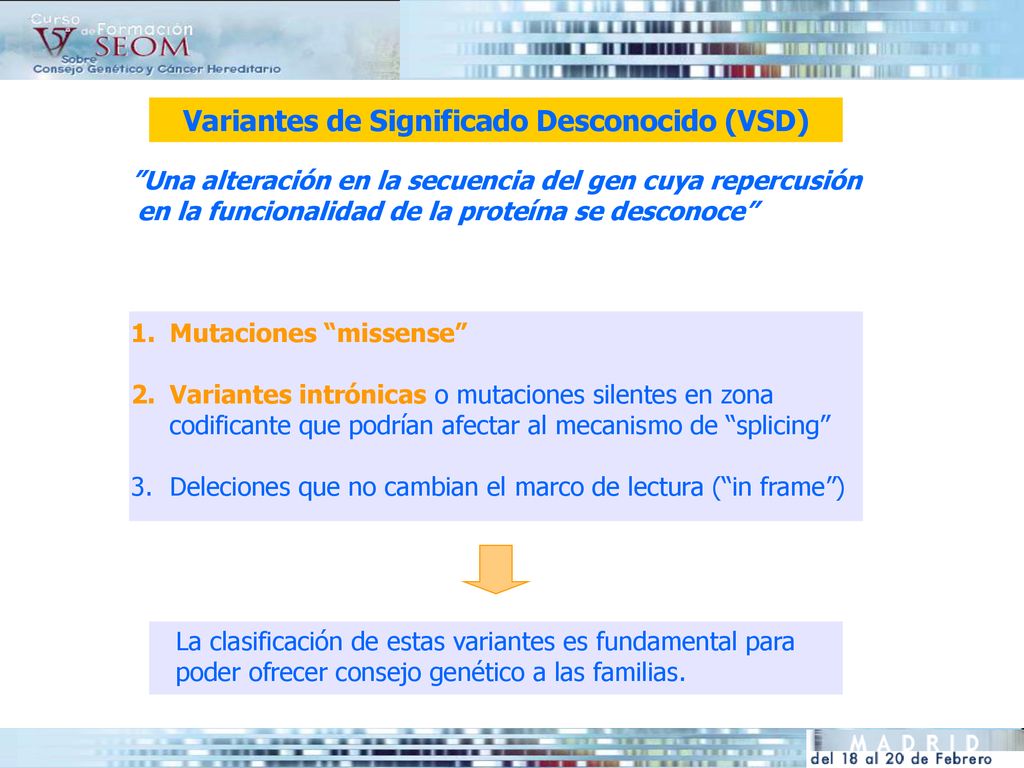 V Curso de Formación SEOM Sobre Consejo Genético y Cáncer Hereditario

Variantes de Significado Desconocido (VSD)

”Una alteración en la secuencia del gen cuya repercusión en la funcionalidad de la proteína se desconoce”

1. Mutaciones “missense”

2. Variantes intrónicas o mutaciones silentes en zona codificante que podrían afectar al mecanismo de “splicing”

3. Deleciones que no cambian el marco de lectura (“in frame”)

La clasificación de estas variantes es fundamental para poder ofrecer consejo genético a las familias.

MADRID
del 18 al 20 de Febrero